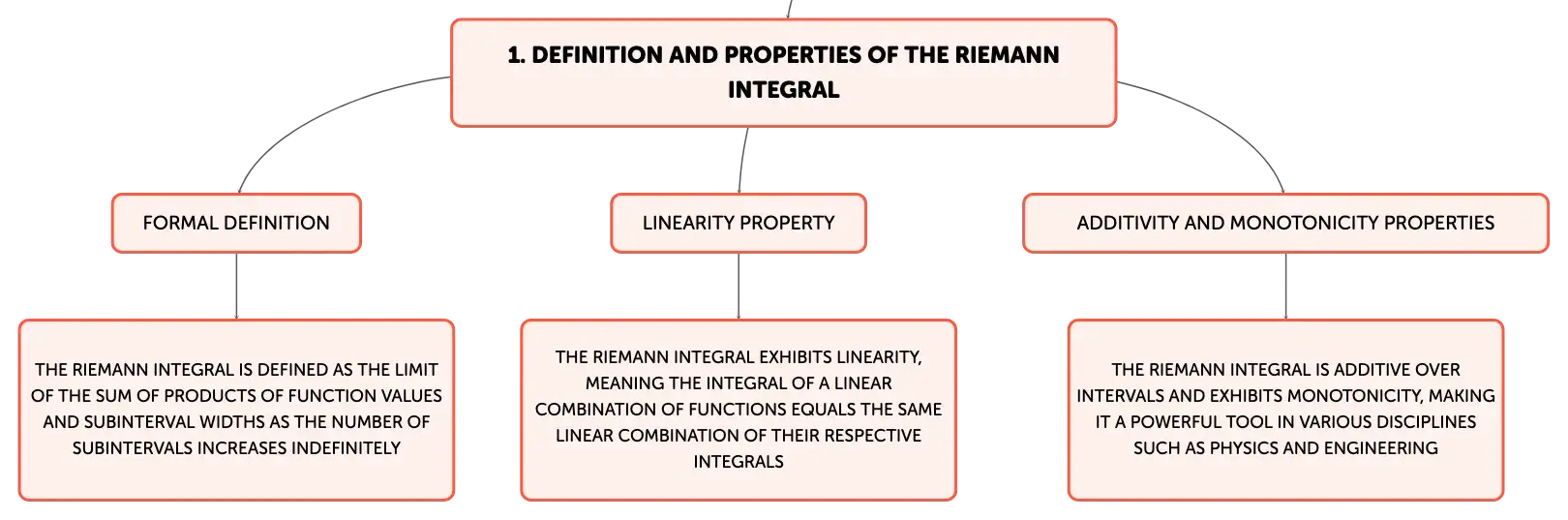 1. DEFINITION AND PROPERTIES OF THE RIEMANN INTEGRAL

FORMAL DEFINITION

THE RIEMANN INTEGRAL IS DEFINED AS THE LIMIT OF THE SUM OF PRODUCTS OF FUNCTION VALUES AND SUBINTERVAL WIDTHS AS THE NUMBER OF SUBINTERVALS INCREASES INDEFINITELY

LINEARITY PROPERTY

THE RIEMANN INTEGRAL EXHIBITS LINEARITY, MEANING THE INTEGRAL OF A LINEAR COMBINATION OF FUNCTIONS EQUALS THE SAME LINEAR COMBINATION OF THEIR RESPECTIVE INTEGRALS

ADDITIVITY AND MONOTONICITY PROPERTIES

THE RIEMANN INTEGRAL IS ADDITIVE OVER INTERVALS AND EXHIBITS MONOTONICITY, MAKING IT A POWERFUL TOOL IN VARIOUS DISCIPLINES SUCH AS PHYSICS AND ENGINEERING